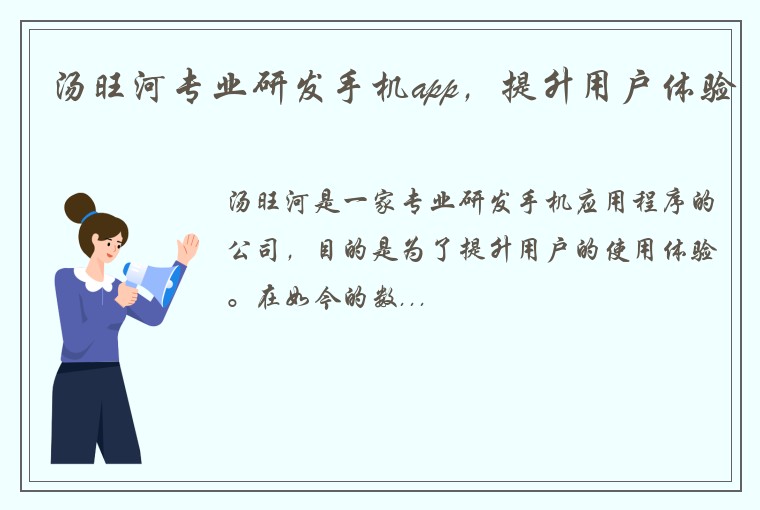 汤旺河专业研发手机app，提升用户体验

汤旺河是一家专业研发手机应用程序的公司，目的是为了提升用户的使用体验。在如今的数...